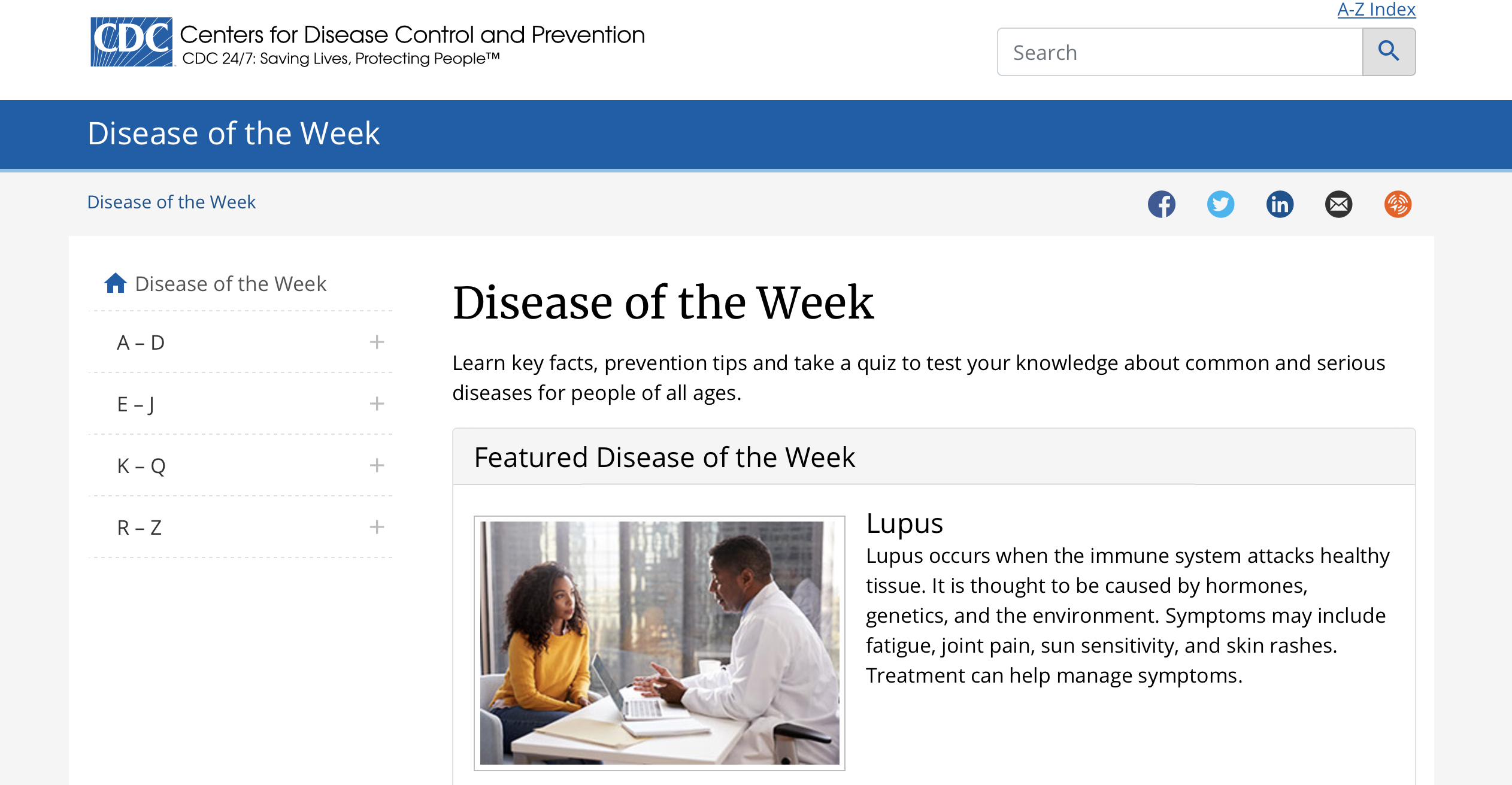 CDC Centers for Disease Control and Prevention
CDC 24/7: Saving Lives, Protecting People™

A-Z Index

Search

Disease of the Week

Disease of the Week

Disease of the Week

A – D +

E – J +

K – Q +

R – Z +

Disease of the Week

Learn key facts, prevention tips and take a quiz to test your knowledge about common and serious diseases for people of all ages.

Featured Disease of the Week

Lupus

Lupus occurs when the immune system attacks healthy tissue. It is thought to be caused by hormones, genetics, and the environment. Symptoms may include fatigue, joint pain, sun sensitivity, and skin rashes. Treatment can help manage symptoms.